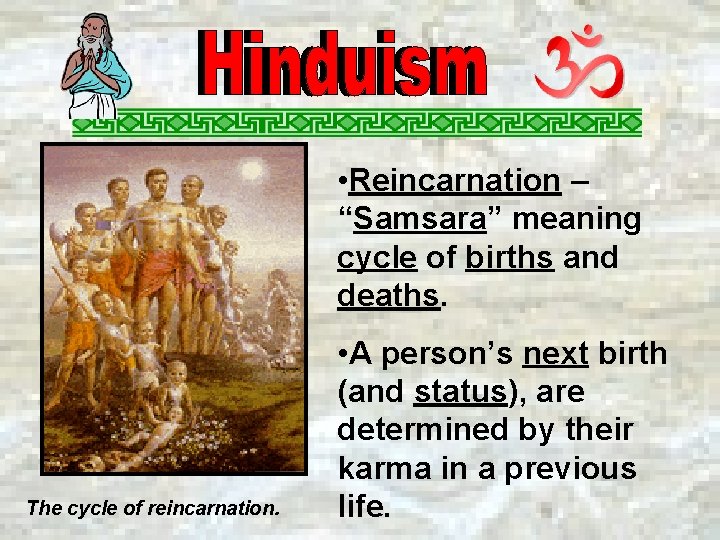 Hinduism

ॐ

•Reincarnation – "Samsara" meaning cycle of births and deaths.

•A person's next birth (and status), are determined by their karma in a previous life.

The cycle of reincarnation.